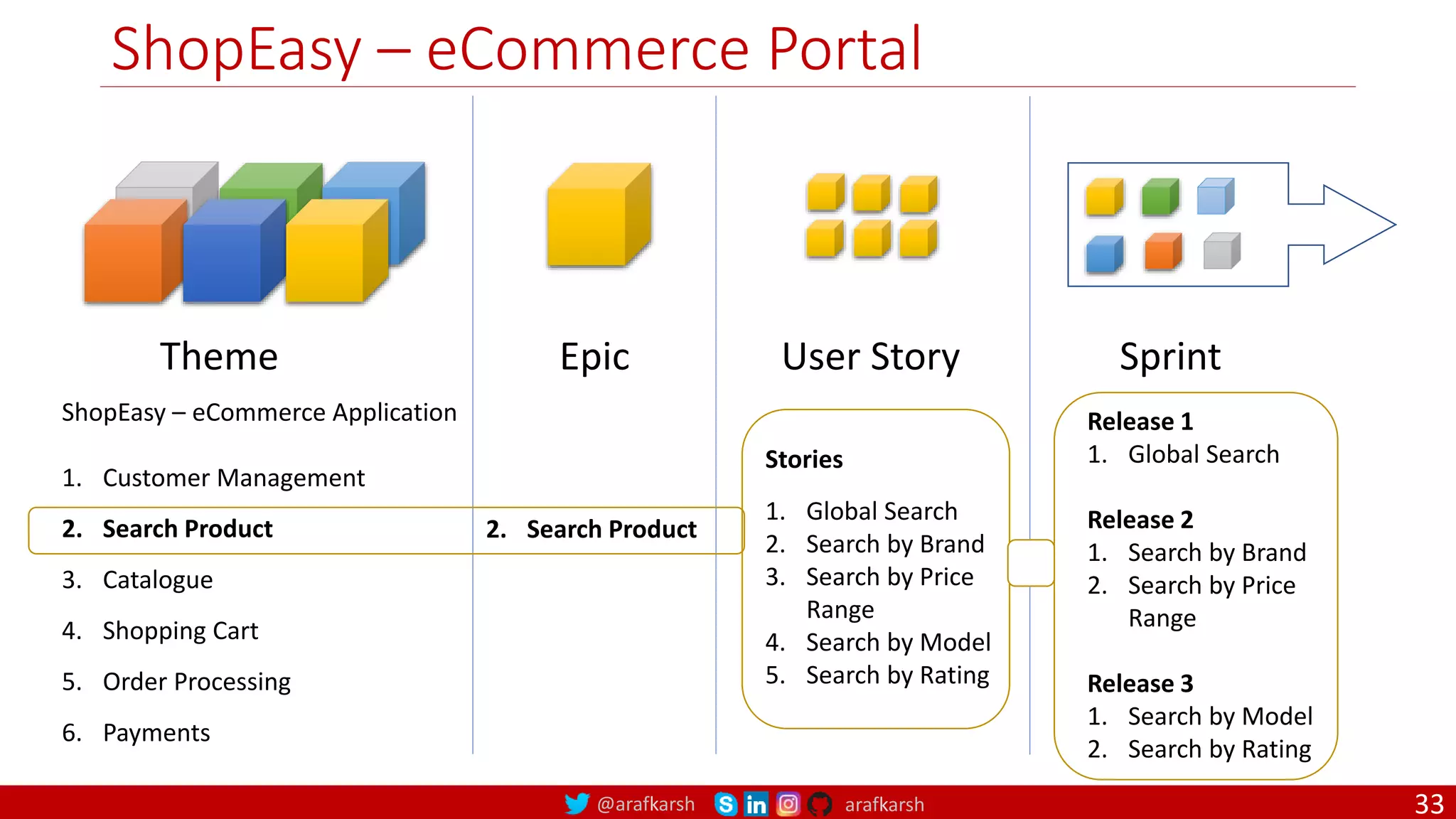 ShopEasy – eCommerce Portal

Theme

ShopEasy – eCommerce Application

1. Customer Management
2. Search Product
3. Catalogue
4. Shopping Cart
5. Order Processing
6. Payments

Epic

2. Search Product

User Story

Stories

1. Global Search
2. Search by Brand
3. Search by Price Range
4. Search by Model
5. Search by Rating

Sprint

Release 1
1. Global Search

Release 2
1. Search by Brand
2. Search by Price Range

Release 3
1. Search by Model
2. Search by Rating

@arafkarsh arafkarsh

33